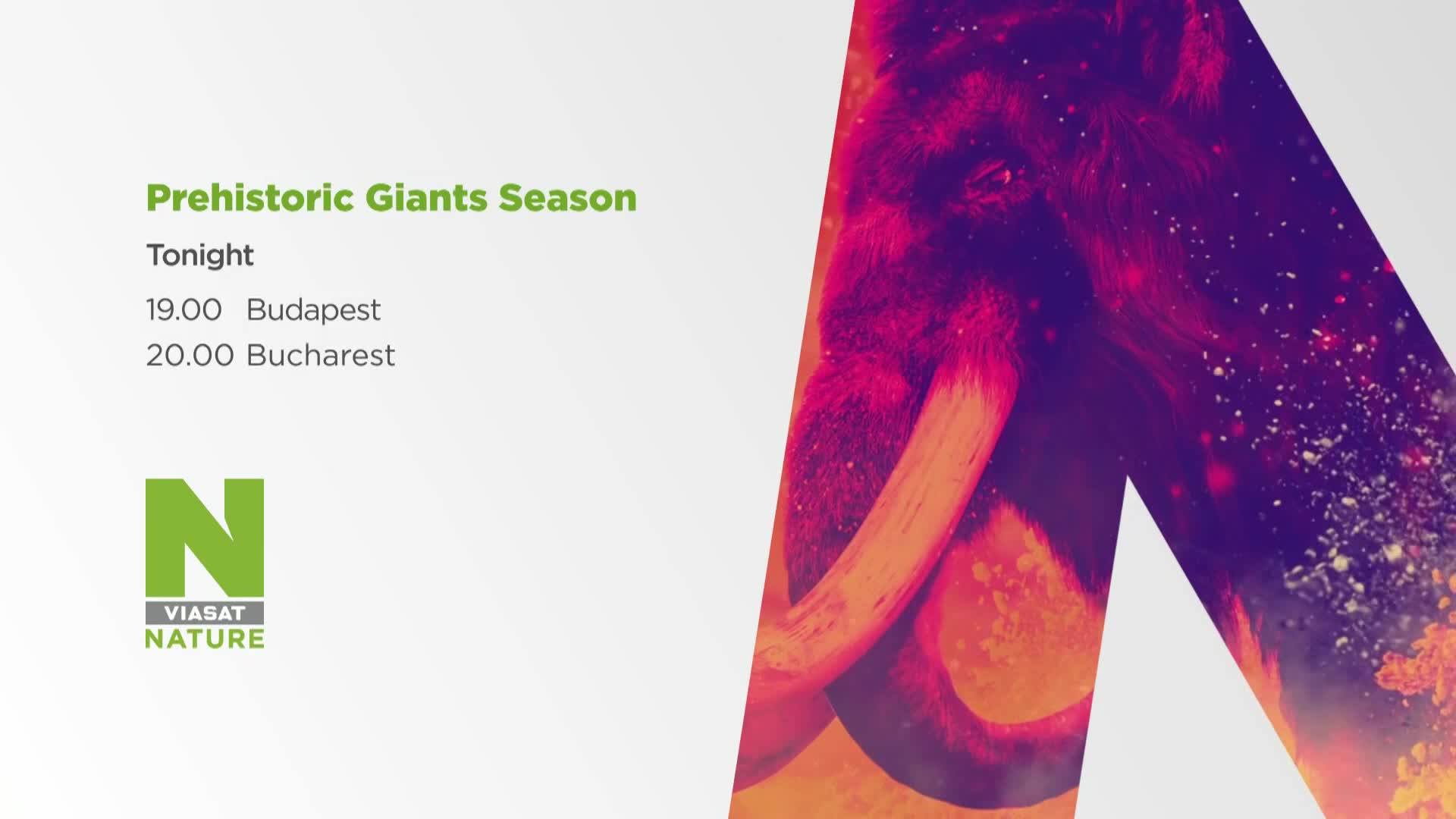 Prehistoric Giants Season

Tonight

19.00 Budapest
20.00 Bucharest

N
VIASAT
NATURE